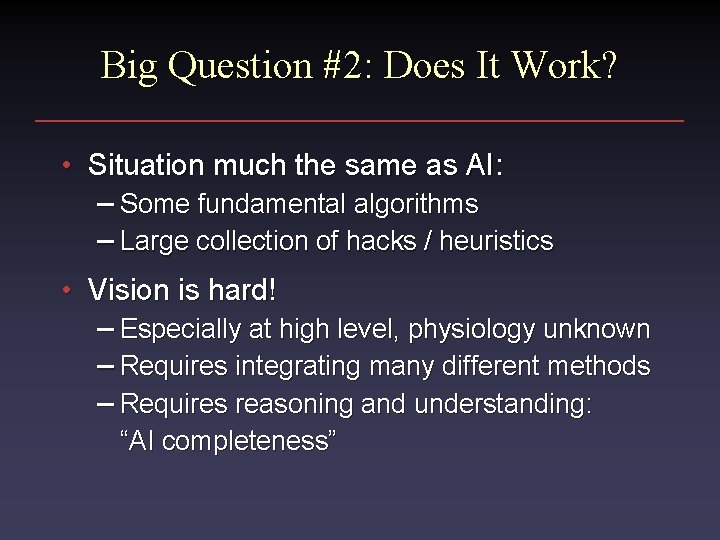 Big Question #2: Does It Work?

• Situation much the same as AI:
– Some fundamental algorithms
– Large collection of hacks / heuristics

• Vision is hard!
– Especially at high level, physiology unknown
– Requires integrating many different methods
– Requires reasoning and understanding: “AI completeness”